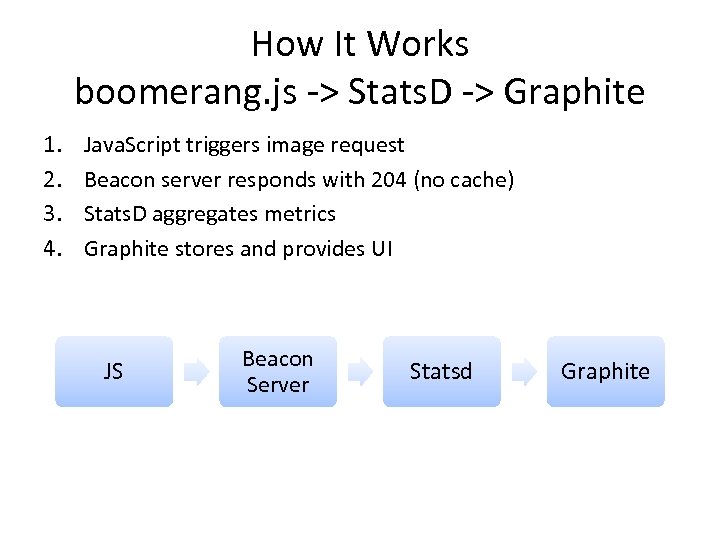 How It Works
boomerang.js -> StatsD -> Graphite

1. JavaScript triggers image request
2. Beacon server responds with 204 (no cache)
3. StatsD aggregates metrics
4. Graphite stores and provides UI

JS

Beacon Server

Statsd

Graphite